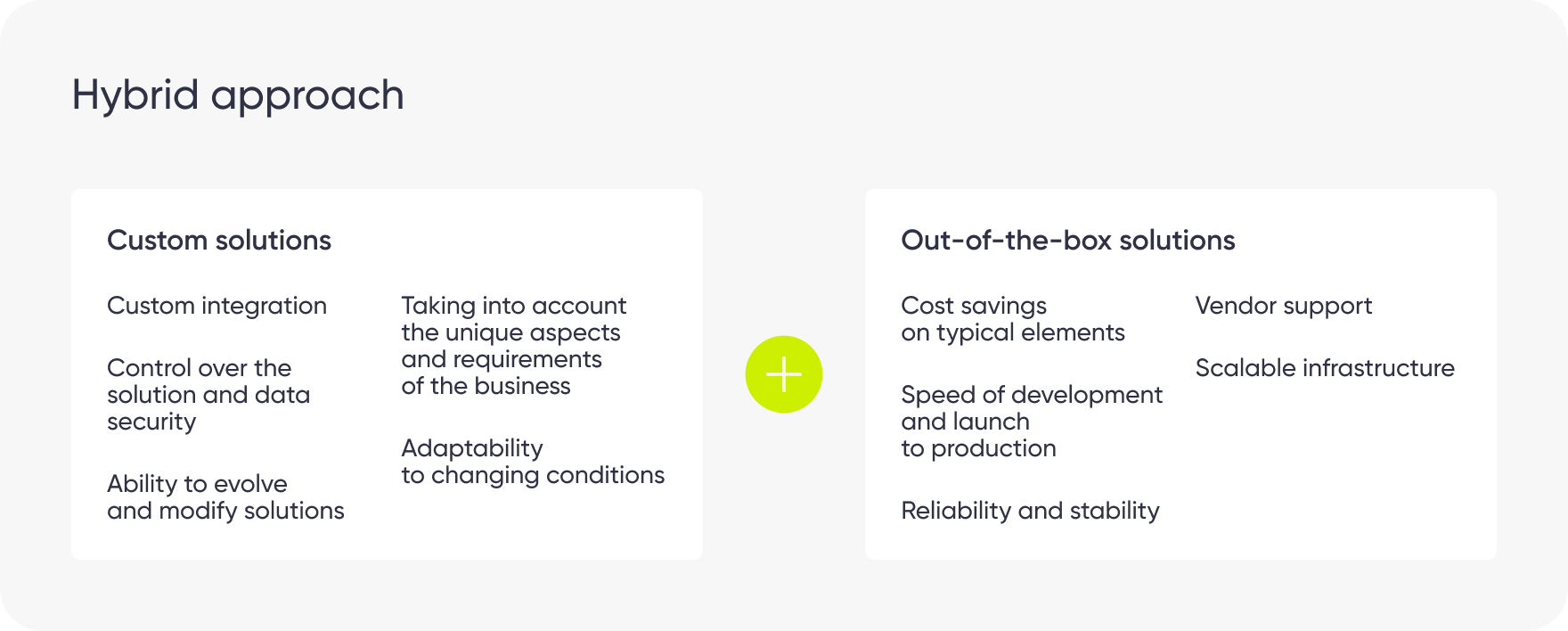 Hybrid approach

Custom solutions

Custom integration

Control over the solution and data security

Ability to evolve and modify solutions

Taking into account the unique aspects and requirements of the business

Adaptability to changing conditions

+

Out-of-the-box solutions

Cost savings on typical elements

Speed of development and launch to production

Reliability and stability

Vendor support

Scalable infrastructure